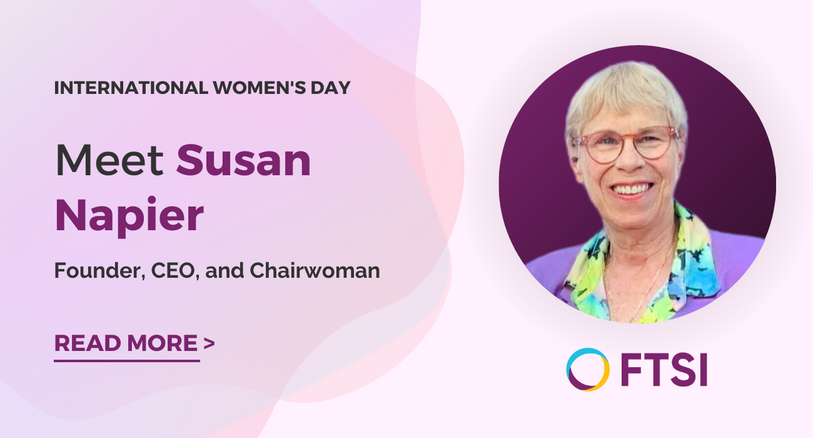 INTERNATIONAL WOMEN'S DAY

Meet Susan Napier

Founder, CEO, and Chairwoman

READ MORE >

FTSI